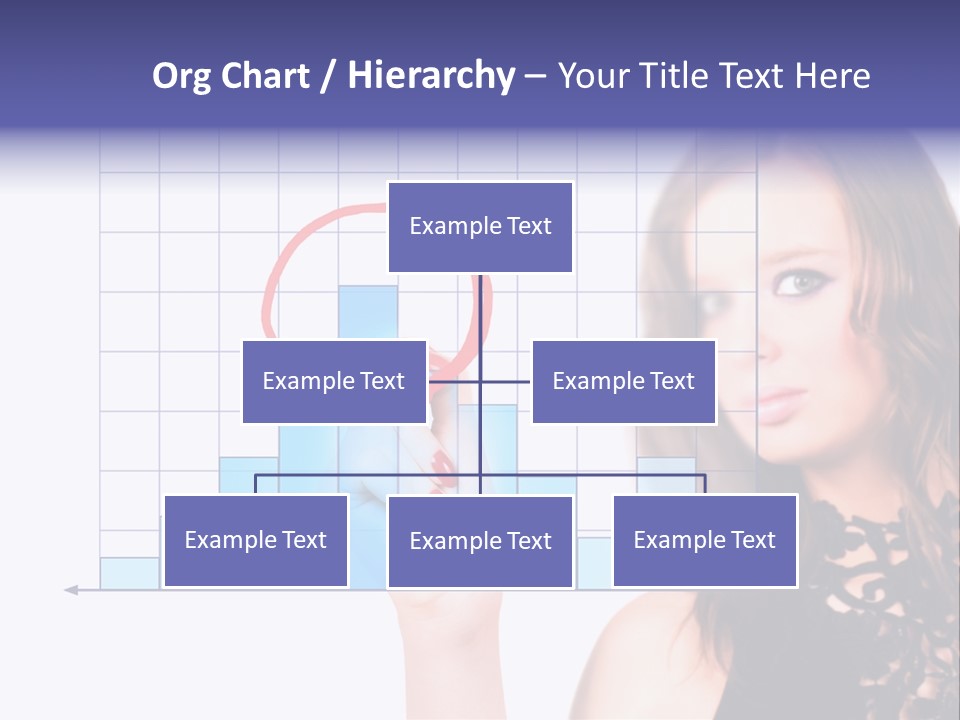 Org Chart / Hierarchy – Your Title Text Here

Example Text

Example Text

Example Text

Example Text

Example Text

Example Text